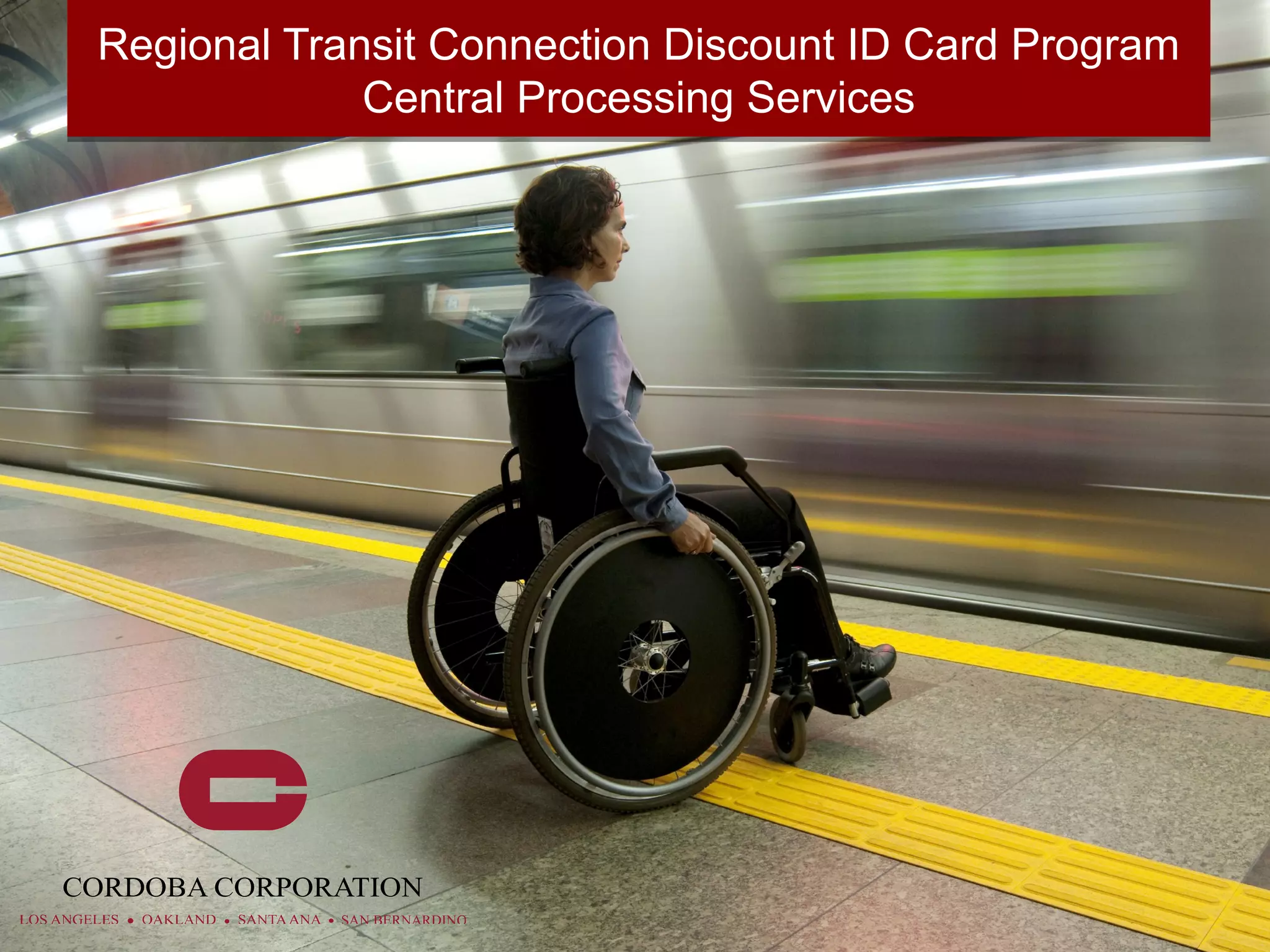 Regional Transit Connection Discount ID Card Program
Central Processing Services

CORDOBA CORPORATION
LOS ANGELES • OAKLAND • SANTA ANA • SAN BERNARDINO